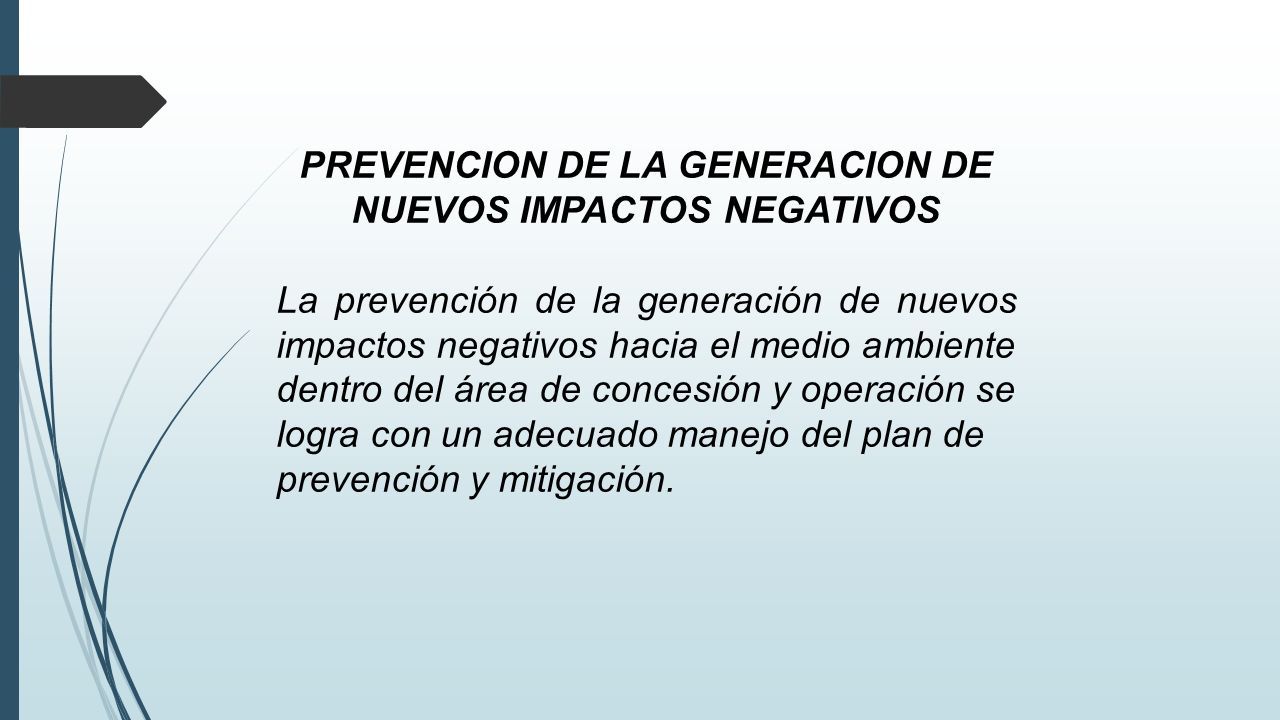 PREVENCION DE LA GENERACION DE NUEVOS IMPACTOS NEGATIVOS

La prevención de la generación de nuevos impactos negativos hacia el medio ambiente dentro del área de concesión y operación se logra con un adecuado manejo del plan de prevención y mitigación.